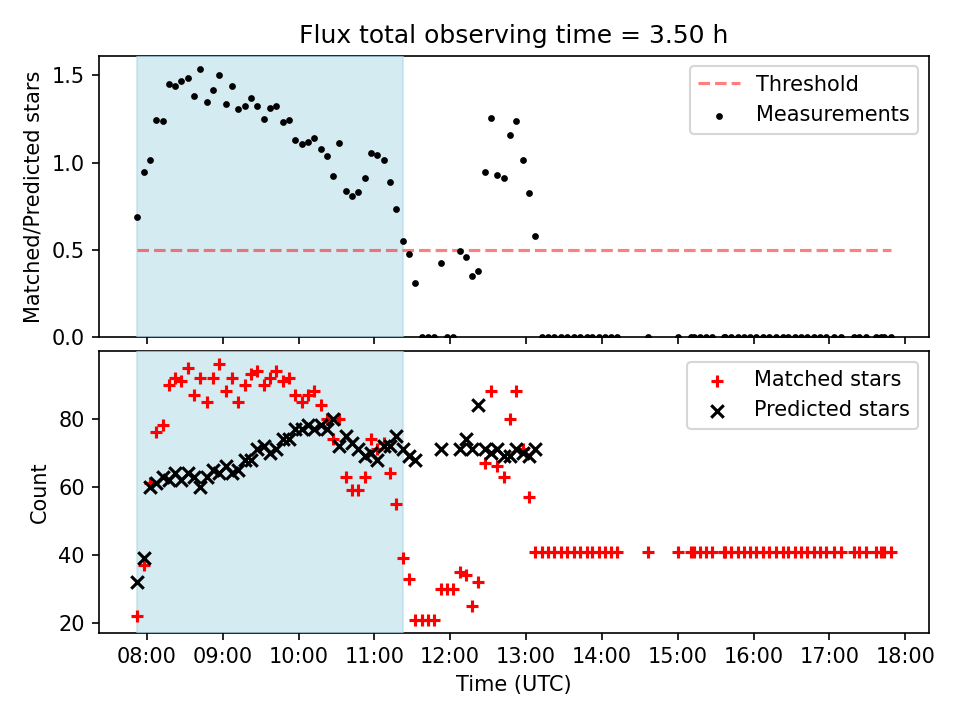 Flux total observing time = 3.50 h

Matched/Predicted stars

1.5
1.0
0.5
0.0

Threshold
Measurements

Count

80
60
40
20

Matched stars
Predicted stars

08:00 09:00 10:00 11:00 12:00 13:00 14:00 15:00 16:00 17:00 18:00

Time (UTC)